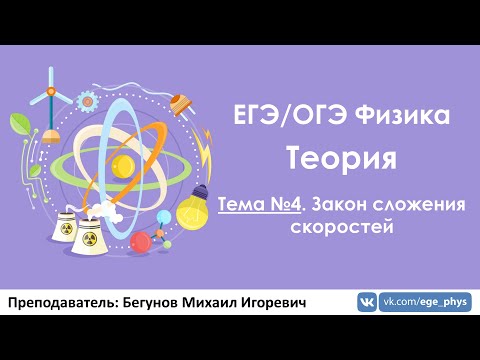 ЕГЭ/ОГЭ Физика
Теория
Тема №4. Закон сложения скоростей

Преподаватель: Бегунов Михаил Игоревич

vk.com/ege_phys